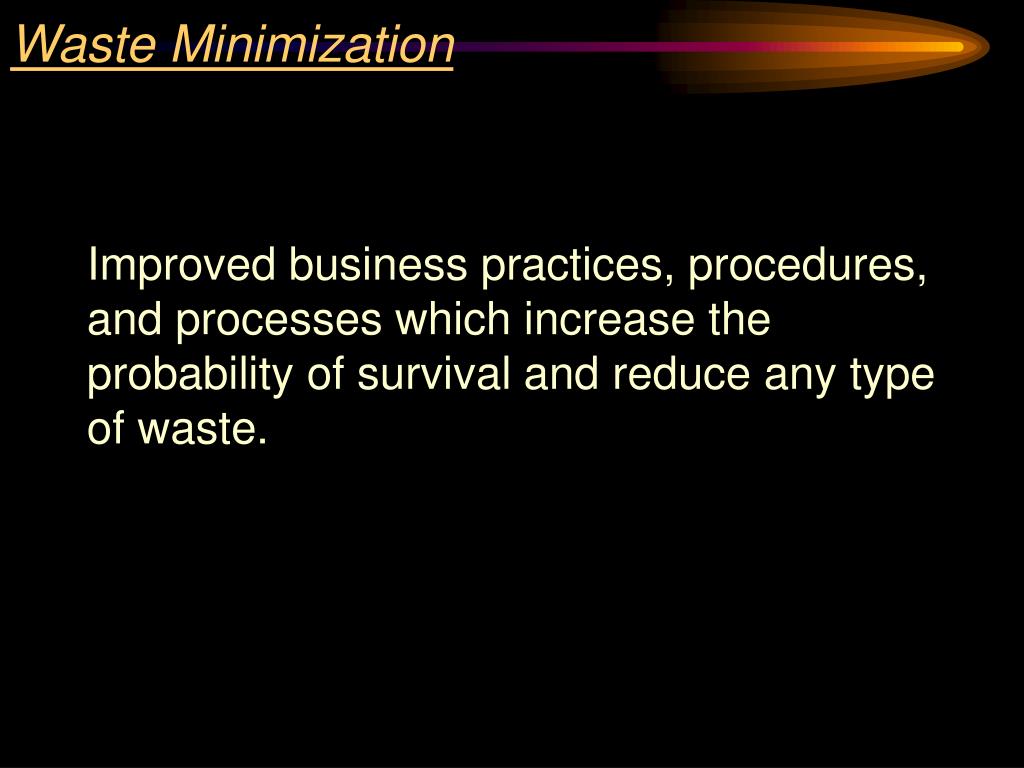 Waste Minimization

Improved business practices, procedures, and processes which increase the probability of survival and reduce any type of waste.